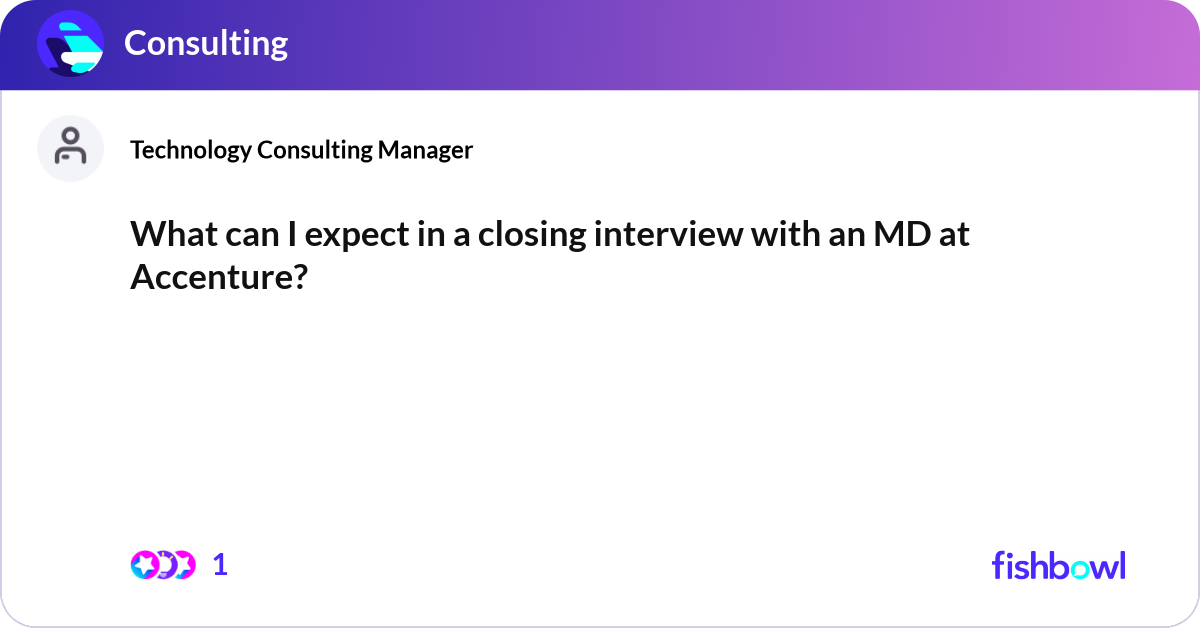 Consulting

Technology Consulting Manager

What can I expect in a closing interview with an MD at Accenture?

1

fishbowl